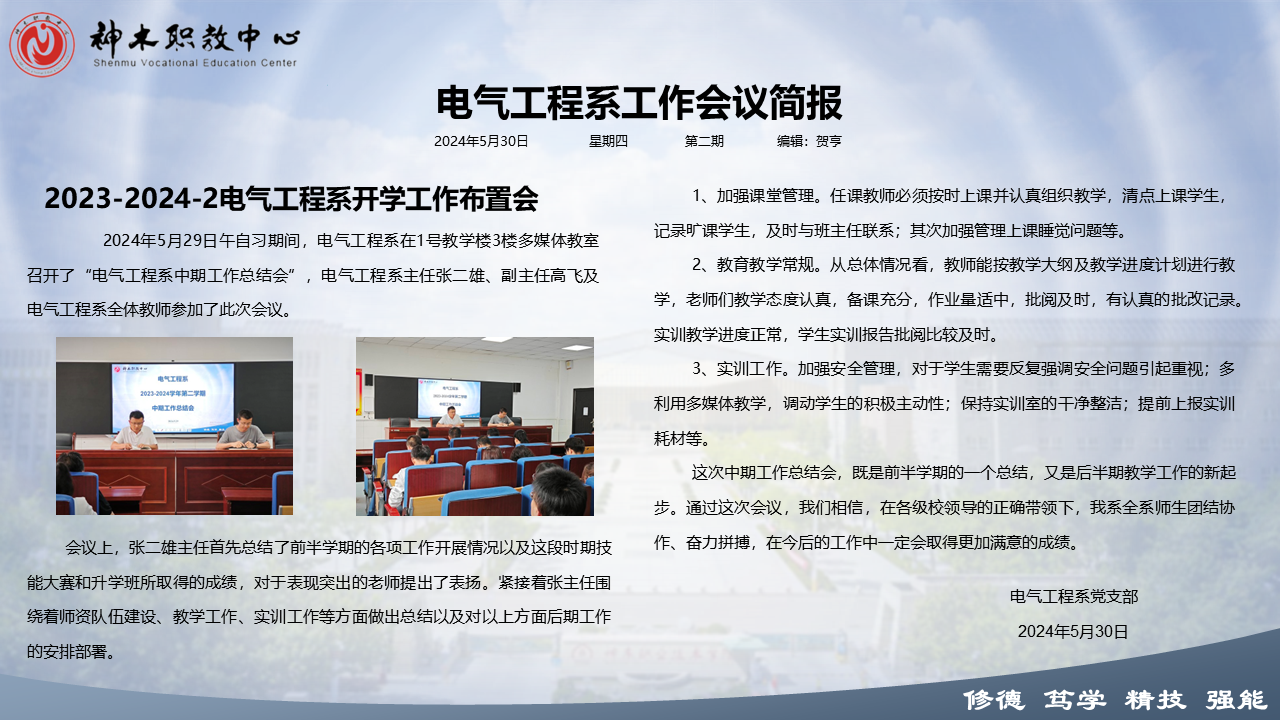 神木职教中心
Shenmu Vocational Education Center

电气工程系工作会议简报

2024年5月30日 星期四 第二期 编辑：贺亨

2023-2024-2电气工程系开学工作布置会

2024年5月29日午自习期间，电气工程系在1号教学楼3楼多媒体教室召开了“电气工程系中期工作总结会”，电气工程系主任张二雄、副主任高飞及电气工程系全体教师参加了此次会议。

电气工程系
2023-2024学年第二学期
中期工作总结会

会议上，张二雄主任首先总结了前半学期的各项工作开展情况以及这段时期技能大赛和升学班所取得的成绩，对于表现突出的老师提出了表扬。紧接着张主任围绕着师资队伍建设、教学工作、实训工作等方面做出总结以及对以上方面后期工作的安排部署。

1、加强课堂管理。任课教师必须按时上课并认真组织教学，清点上课学生，记录旷课学生，及时与班主任联系；其次加强管理上课睡觉问题等。

2、教育教学常规。从总体情况看，教师能按教学大纲及教学进度计划进行教学，老师们教学态度认真，备课充分，作业量适中，批阅及时，有认真的批改记录。实训教学进度正常，学生实训报告批阅比较及时。

3、实训工作。加强安全管理，对于学生需要反复强调安全问题引起重视；多利用多媒体教学，调动学生的积极主动性；保持实训室的干净整洁；提前上报实训耗材等。

这次中期工作总结会，既是前半学期的一个总结，又是后半期教学工作的新起步。通过这次会议，我们相信，在各级校领导的正确带领下，我系全系师生团结协作、奋力拼搏，在今后的工作中一定会取得更加满意的成绩。

电气工程系党支部
2024年5月30日

修德 笃学 精技 强能